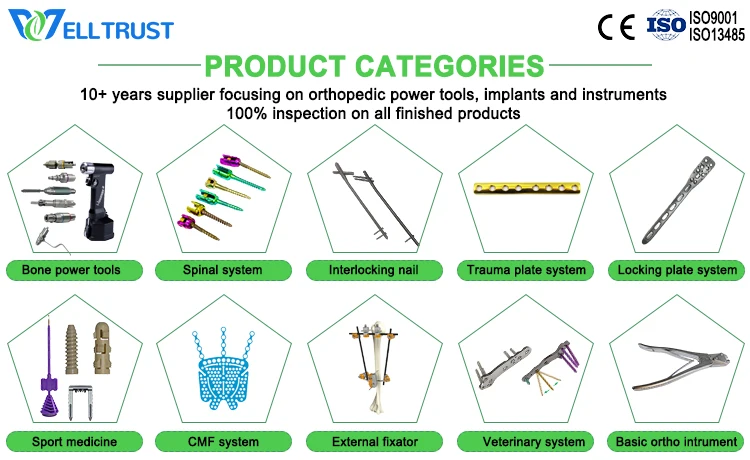 WELLTRUST

CE ISO ISO9001 ISO13485

PRODUCT CATEGORIES

10+ years supplier focusing on orthopedic power tools, implants and instruments
100% inspection on all finished products

Bone power tools

Spinal system

Interlocking nail

Trauma plate system

Locking plate system

Sport medicine

CMF system

External fixator

Veterinary system

Basic ortho intrument